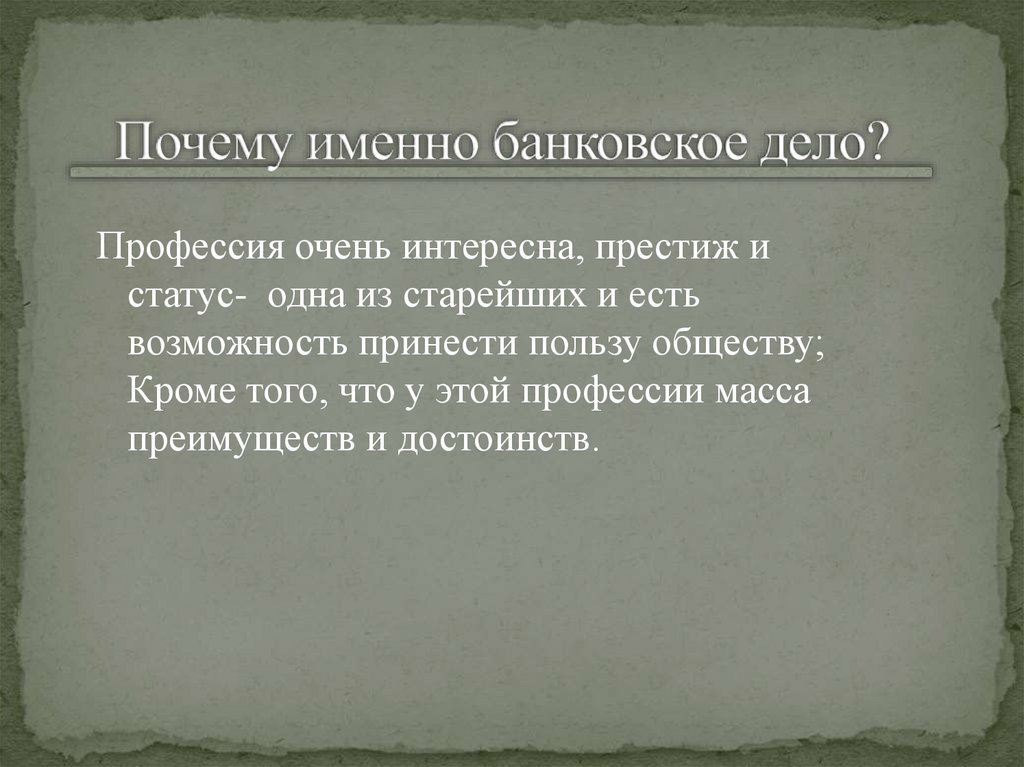 Почему именно банковское дело?

Профессия очень интересна, престиж и статус-  одна из старейших и есть возможность принести пользу обществу; Кроме того, что у этой профессии масса преимуществ и достоинств.